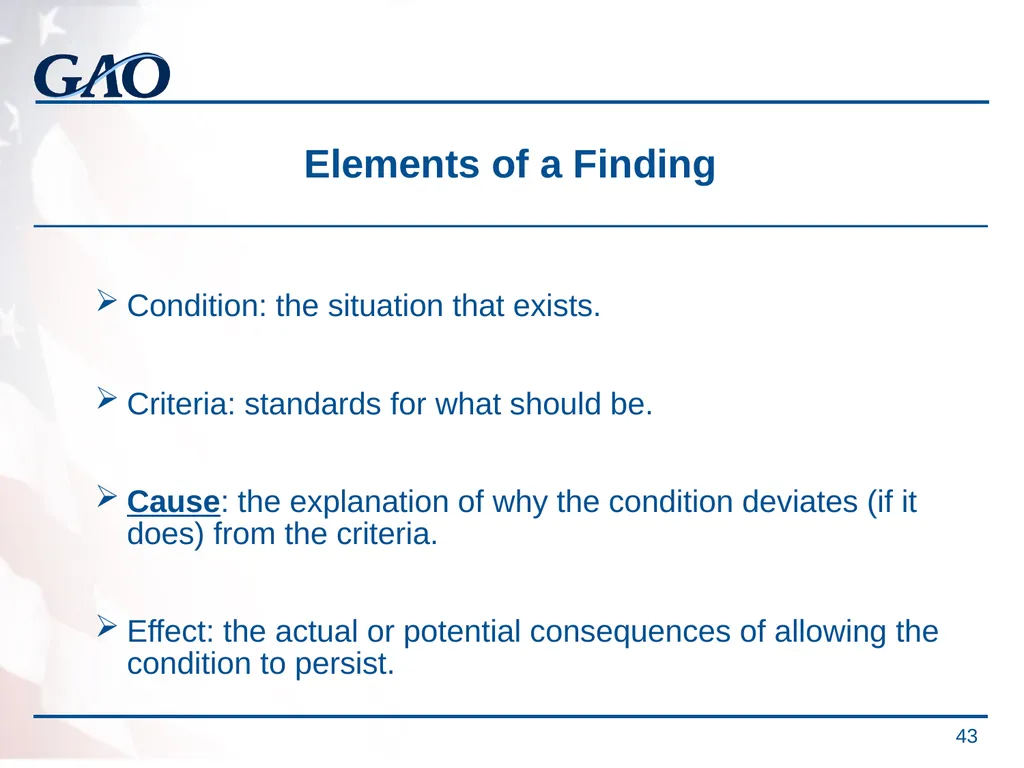 GAO

Elements of a Finding

➢ Condition: the situation that exists.

➢ Criteria: standards for what should be.

➢ Cause: the explanation of why the condition deviates (if it does) from the criteria.

➢ Effect: the actual or potential consequences of allowing the condition to persist.

43